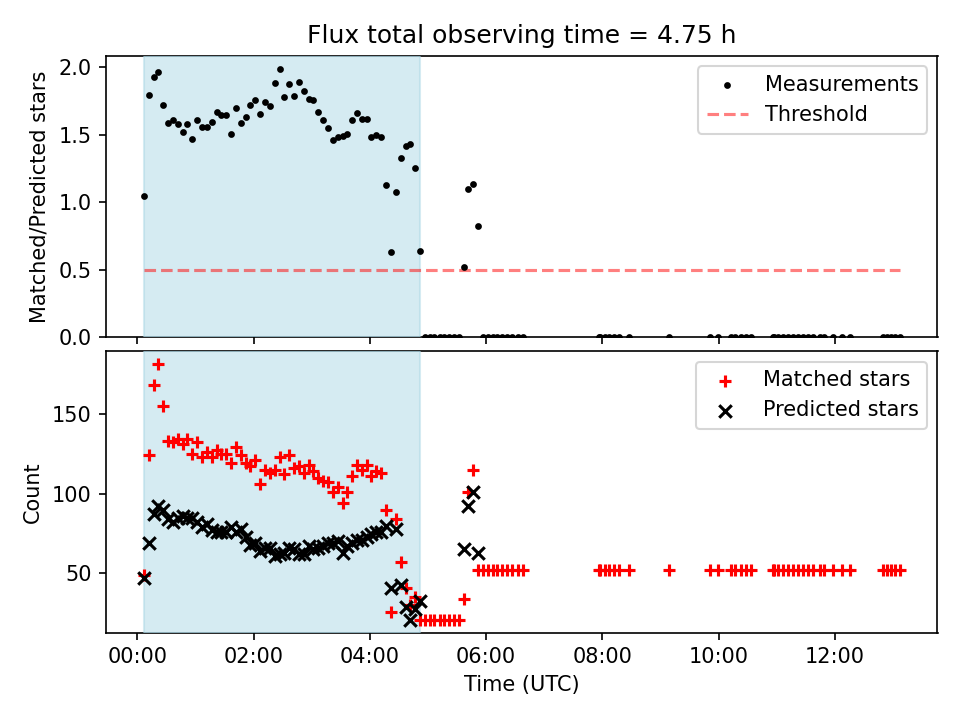 Flux total observing time = 4.75 h

Matched/Predicted stars

2.0
1.5
1.0
0.5
0.0

Measurements
Threshold

Count

150
100
50

Matched stars
Predicted stars

00:00
02:00
04:00
06:00
08:00
10:00
12:00

Time (UTC)